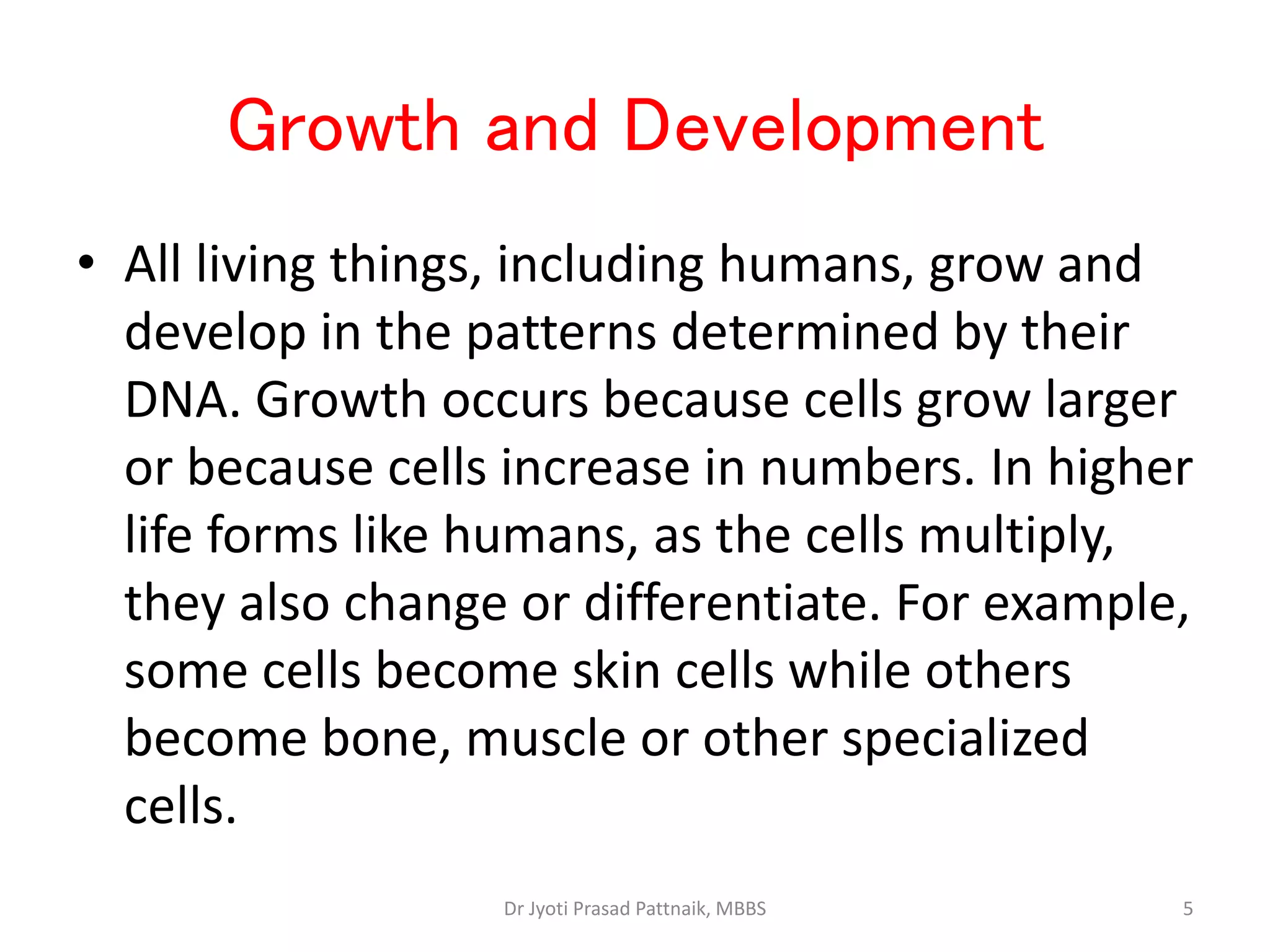 Growth and Development

• All living things, including humans, grow and develop in the patterns determined by their DNA. Growth occurs because cells grow larger or because cells increase in numbers. In higher life forms like humans, as the cells multiply, they also change or differentiate. For example, some cells become skin cells while others become bone, muscle or other specialized cells.

Dr Jyoti Prasad Pattnaik, MBBS

5